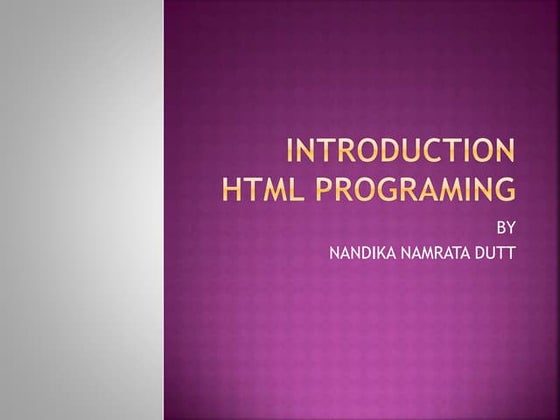 INTRODUCTION
HTML PROGRAMING

BY
NANDIKA NAMRATA DUTT